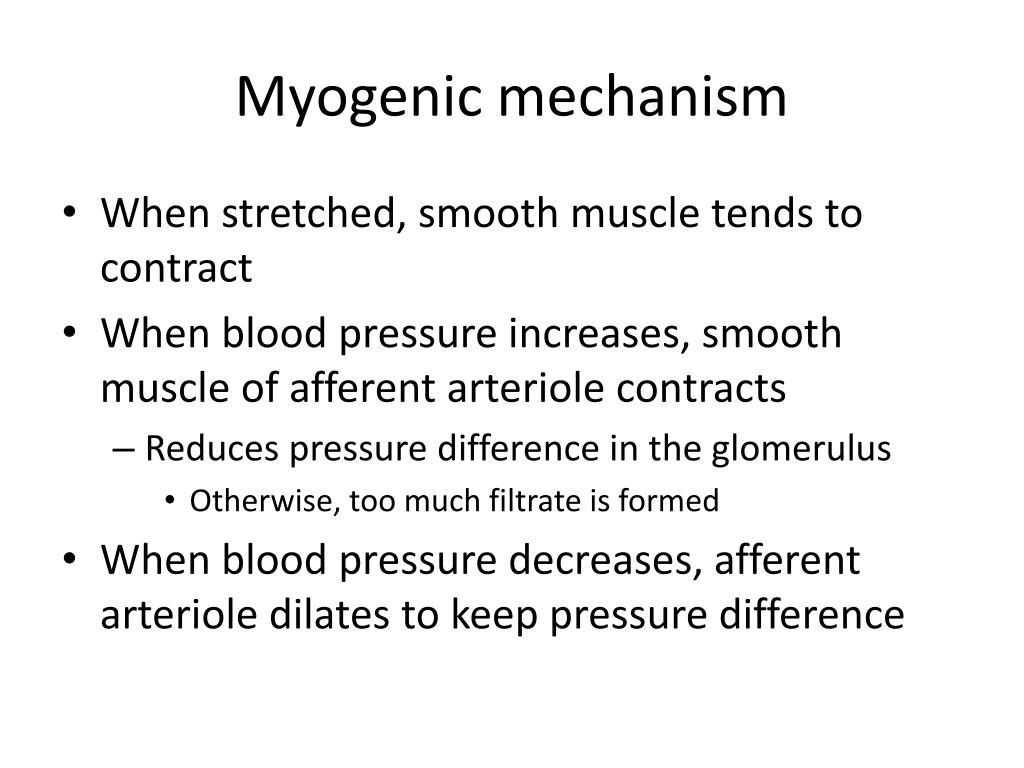 Myogenic mechanism

• When stretched, smooth muscle tends to contract
• When blood pressure increases, smooth muscle of afferent arteriole contracts
– Reduces pressure difference in the glomerulus
• Otherwise, too much filtrate is formed
• When blood pressure decreases, afferent arteriole dilates to keep pressure difference